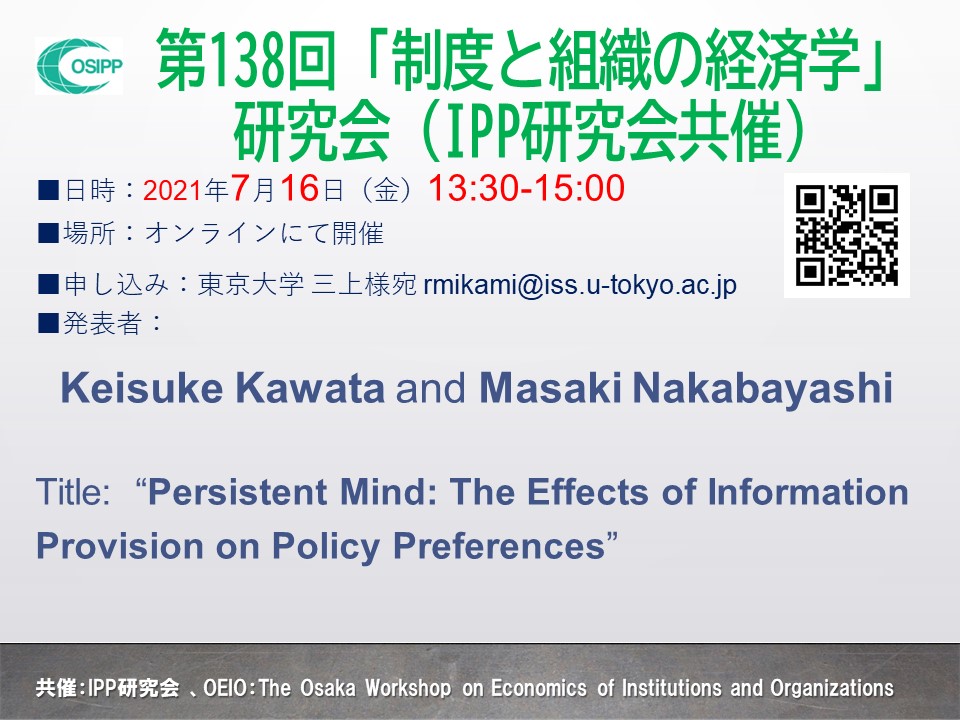 OSIPP

第138回「制度と組織の経済学」研究会（IPP研究会共催）

■日時：2021年7月16日（金）13:30-15:00
■場所：オンラインにて開催
■申し込み：東京大学 三上様宛 rmikami@iss.u-tokyo.ac.jp
■発表者：

Keisuke Kawata and Masaki Nakabayashi

Title: “Persistent Mind: The Effects of Information Provision on Policy Preferences”

共催：IPP研究会 、OEIO：The Osaka Workshop on Economics of Institutions and Organizations